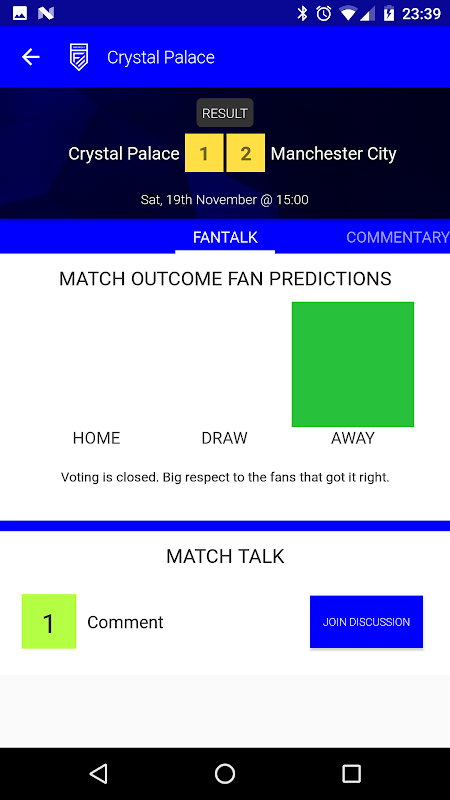 23:39

Crystal Palace

RESULT

Crystal Palace 1 2 Manchester City

Sat, 19th November @ 15:00

FANTALK COMMENTARY

MATCH OUTCOME FAN PREDICTIONS

HOME DRAW AWAY

Voting is closed. Big respect to the fans that got it right.

MATCH TALK

1 Comment

JOIN DISCUSSION